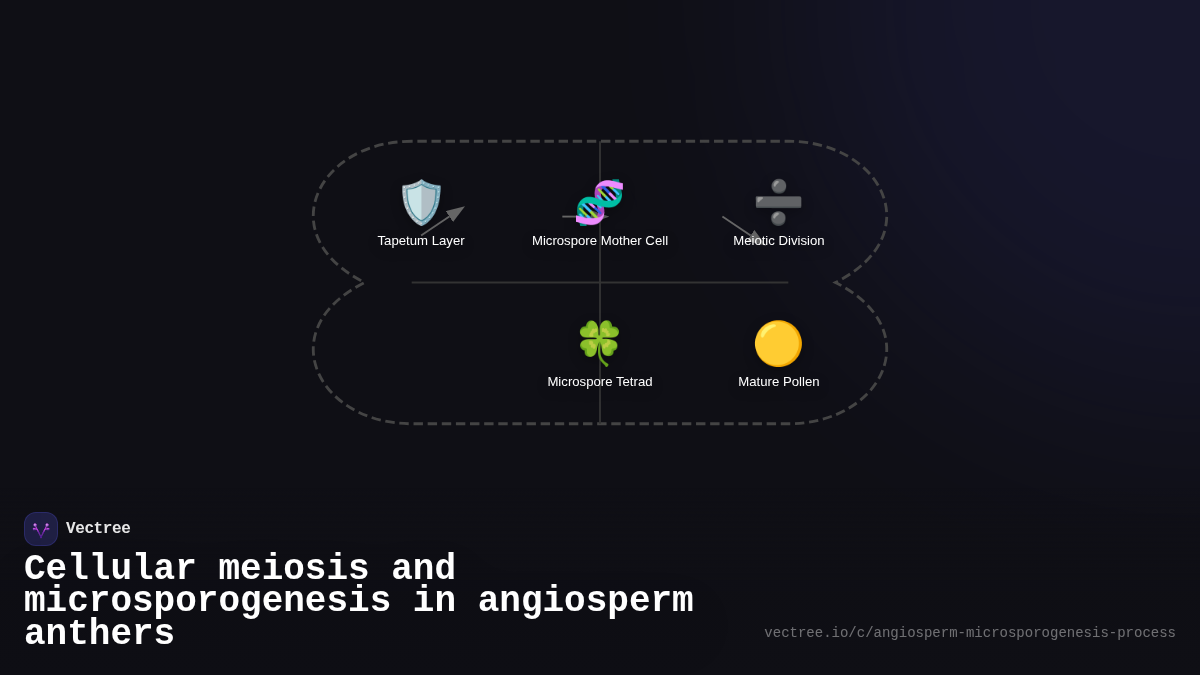 Tapetum Layer

Microspore Mother Cell

Meiotic Division

Microspore Tetrad

Mature Pollen

Vectree

Cellular meiosis and microsporogenesis in angiosperm anthers

vectree.io/c/angiosperm-microsporogenesis-process